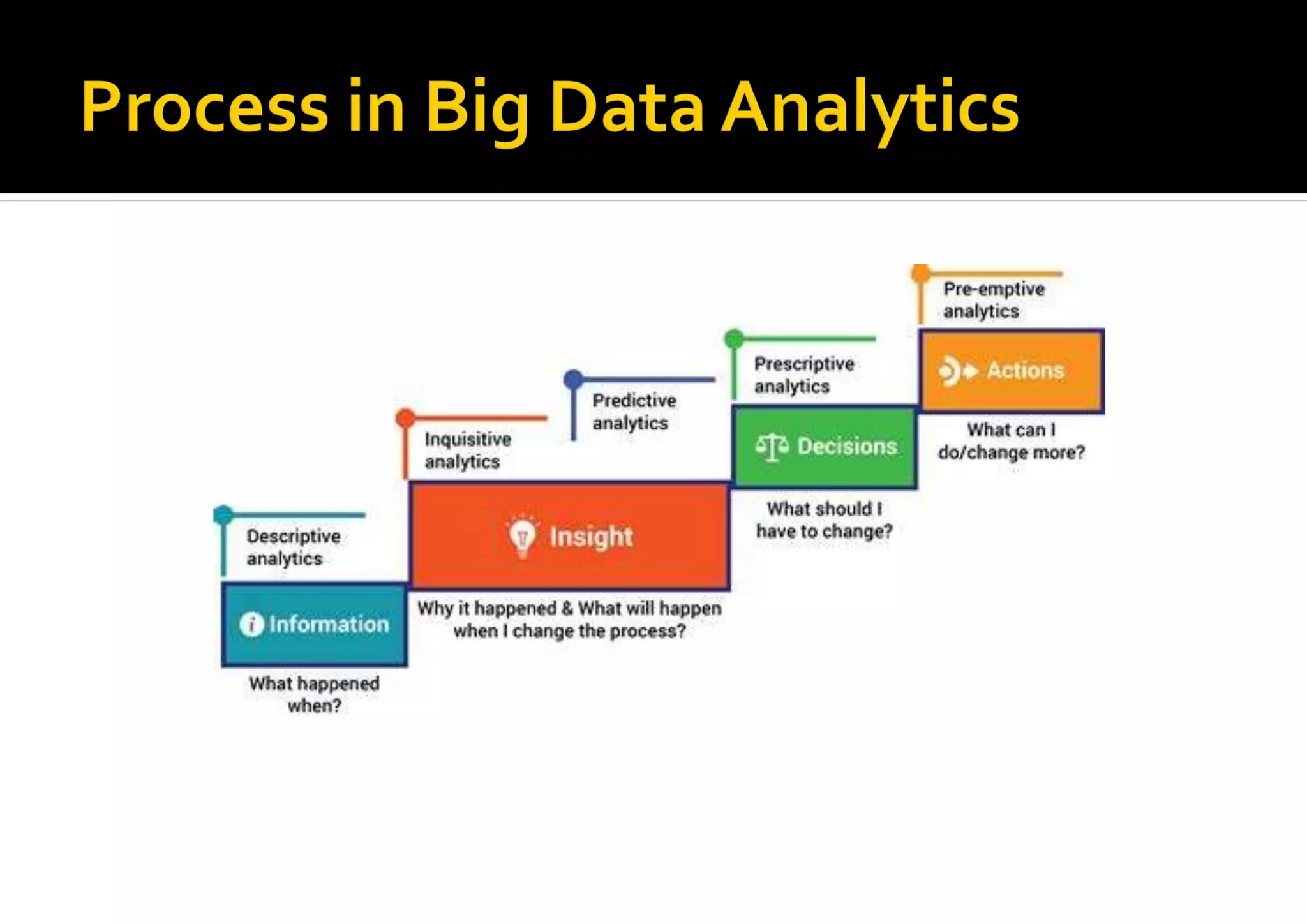 Process in Big Data Analytics

Descriptive analytics

Information

What happened when?

Inquisitive analytics

Predictive analytics

Insight

Why it happened & What will happen when I change the process?

Prescriptive analytics

Decisions

What should I have to change?

Pre-emptive analytics

Actions

What can I do/change more?